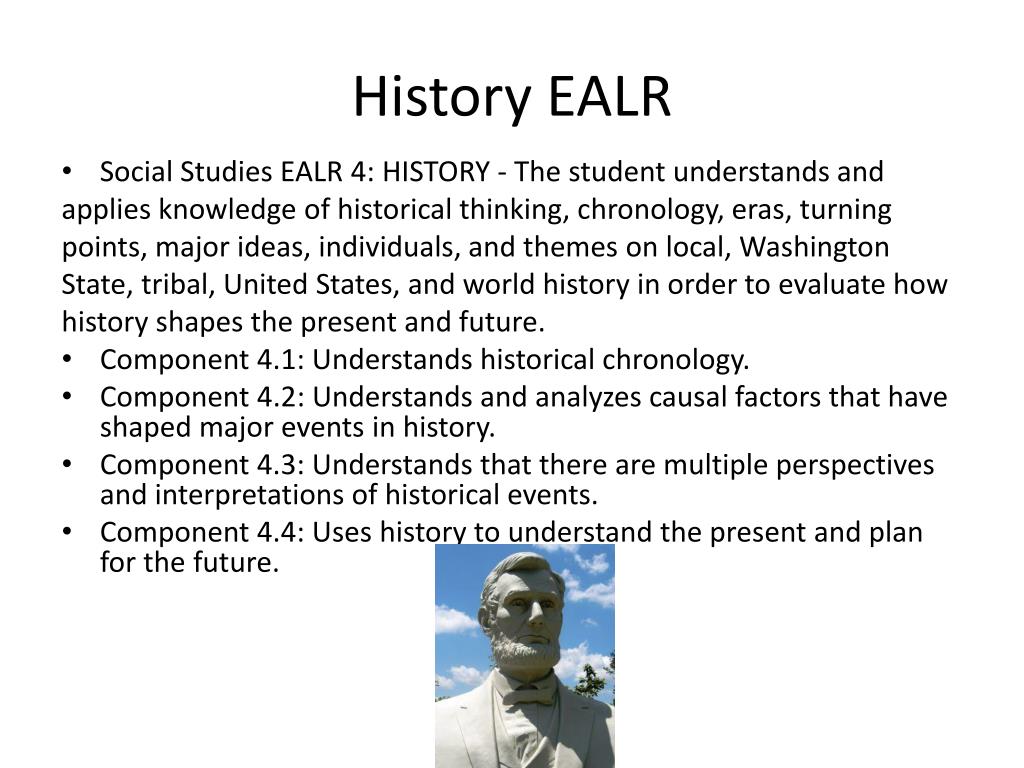 History EALR

• Social Studies EALR 4: HISTORY - The student understands and applies knowledge of historical thinking, chronology, eras, turning points, major ideas, individuals, and themes on local, Washington State, tribal, United States, and world history in order to evaluate how history shapes the present and future.
• Component 4.1: Understands historical chronology.
• Component 4.2: Understands and analyzes causal factors that have shaped major events in history.
• Component 4.3: Understands that there are multiple perspectives and interpretations of historical events.
• Component 4.4: Uses history to understand the present and plan for the future.